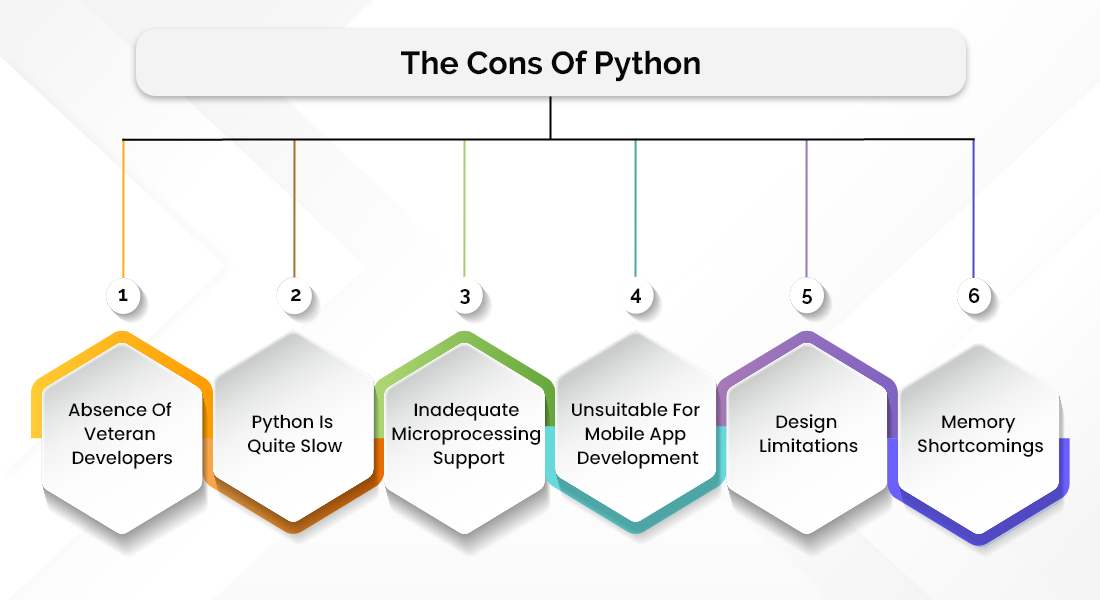 The Cons Of Python

1

Absence Of Veteran Developers

2

Python Is Quite Slow

3

Inadequate Microprocessing Support

4

Unsuitable For Mobile App Development

5

Design Limitations

6

Memory Shortcomings